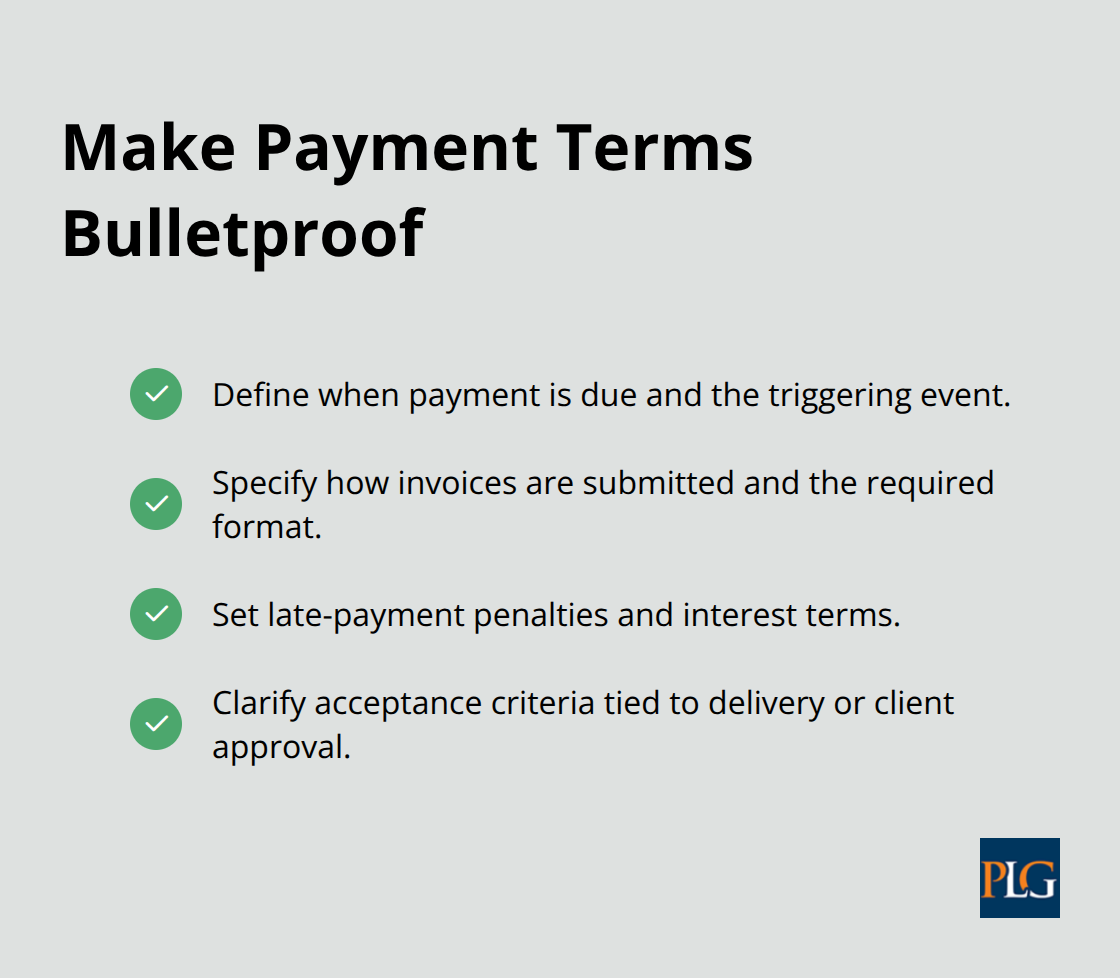 Make Payment Terms Bulletproof

Define when payment is due and the triggering event.

Specify how invoices are submitted and the required format.

Set late-payment penalties and interest terms.

Clarify acceptance criteria tied to delivery or client approval.

PLG